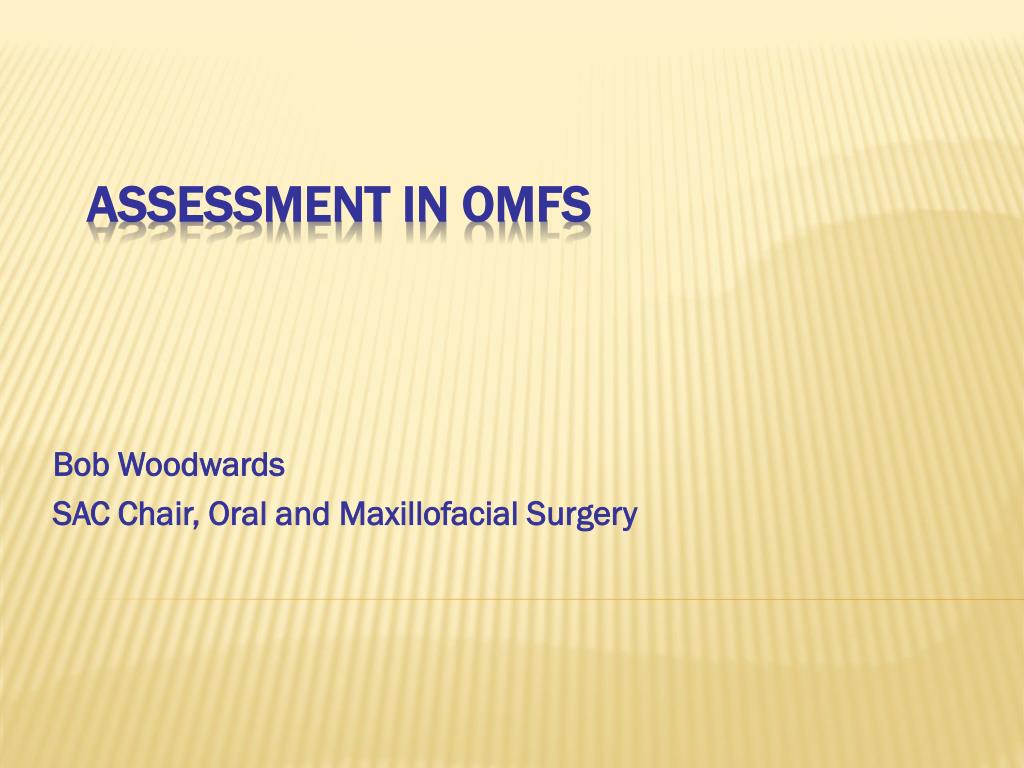 ASSESSMENT IN OMFS

Bob Woodwards
SAC Chair, Oral and Maxillofacial Surgery